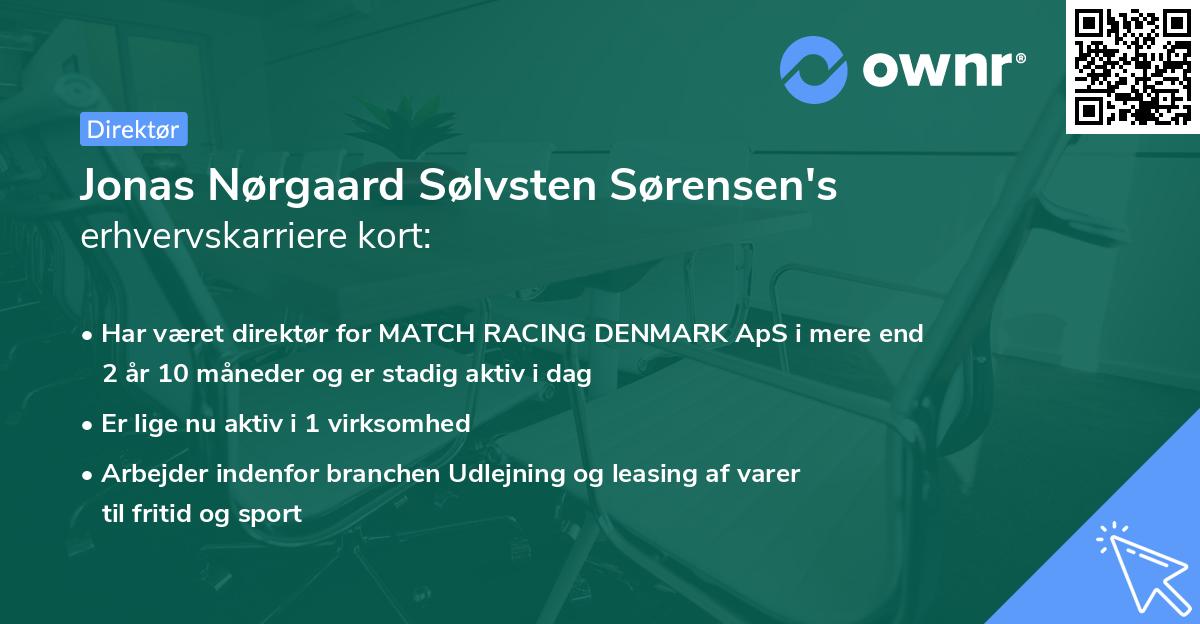 ownr®

Direktør

Jonas Nørgaard Sølvsten Sørensen's erhvervskarriere kort:

• Har været direktør for MATCH RACING DENMARK ApS i mere end 2 år 10 måneder og er stadig aktiv i dag

• Er lige nu aktiv i 1 virksomhed

• Arbejder indenfor branchen Udlejning og leasing af varer til fritid og sport